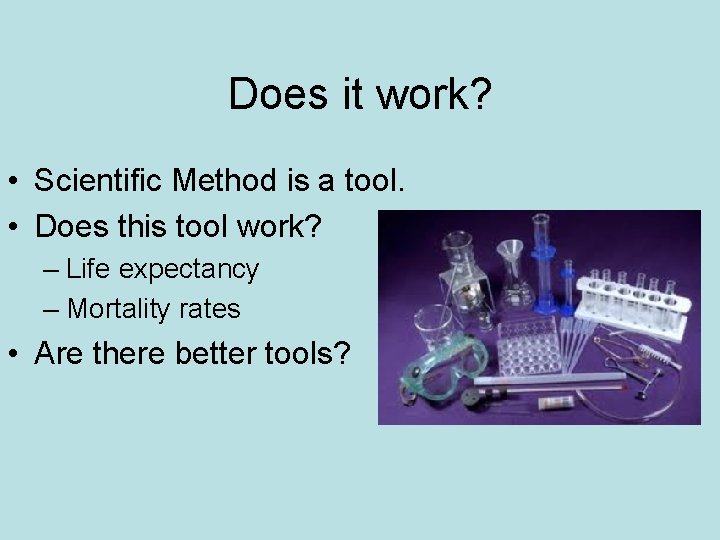 Does it work?

• Scientific Method is a tool.
• Does this tool work?
– Life expectancy
– Mortality rates
• Are there better tools?